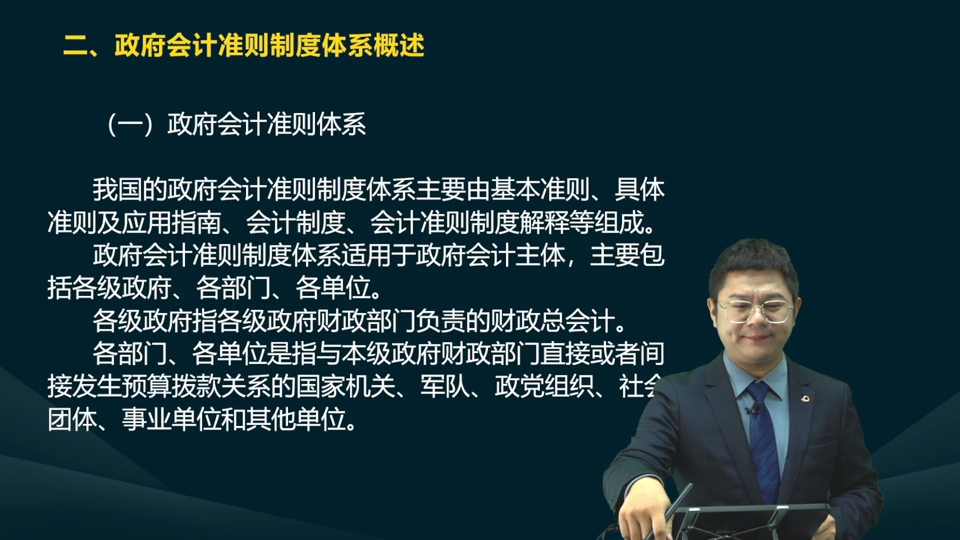 二、政府会计准则制度体系概述

（一）政府会计准则体系

我国的政府会计准则制度体系主要由基本准则、具体准则及应用指南、会计制度、会计准则制度解释等组成。

政府会计准则制度体系适用于政府会计主体，主要包括各级政府、各部门、各单位。

各级政府指各级政府财政部门负责的财政总会计。

各部门、各单位是指与本级政府财政部门直接或者间接发生预算拨款关系的国家机关、军队、政党组织、社会团体、事业单位和其他单位。